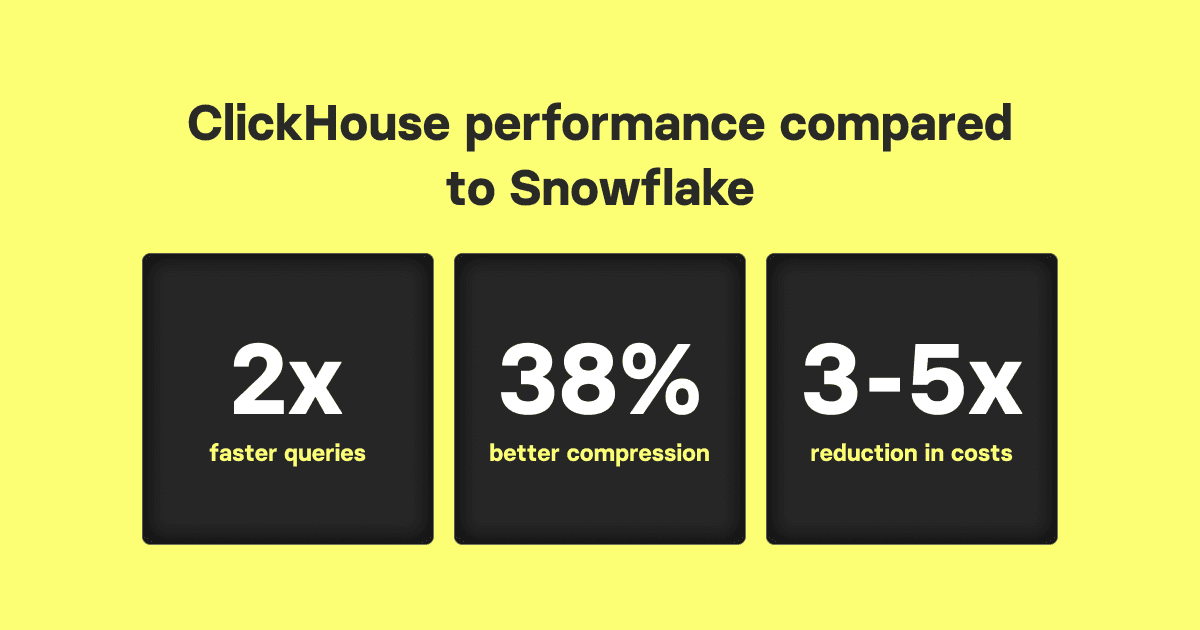 ClickHouse performance compared to Snowflake

2x
faster queries

38%
better compression

3-5x
reduction in costs